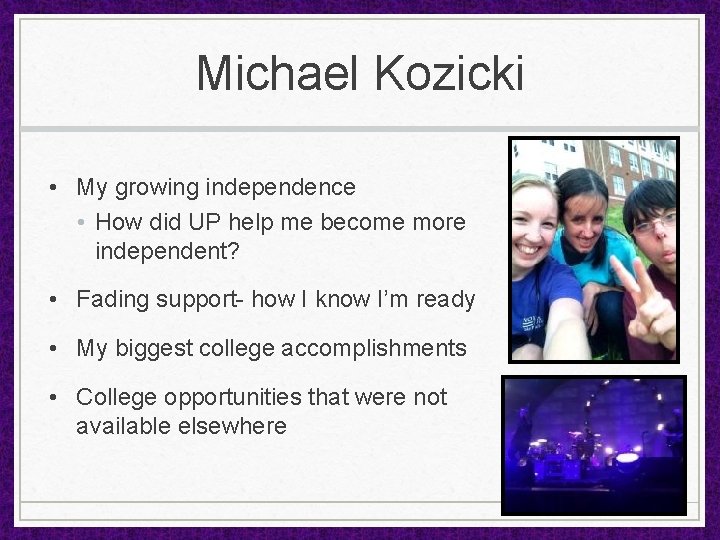 Michael Kozicki

• My growing independence
  • How did UP help me become more independent?

• Fading support- how I know I'm ready

• My biggest college accomplishments

• College opportunities that were not available elsewhere